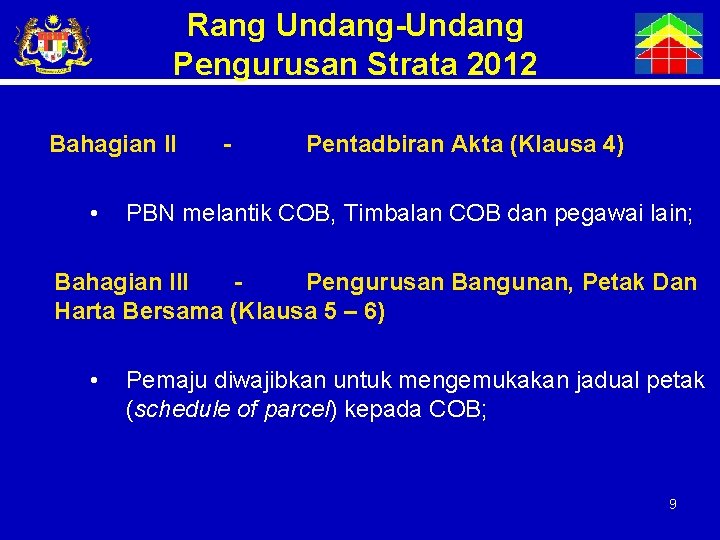 Rang Undang-Undang Pengurusan Strata 2012

Bahagian II - Pentadbiran Akta (Klausa 4)

• PBN melantik COB, Timbalan COB dan pegawai lain;

Bahagian III - Pengurusan Bangunan, Petak Dan Harta Bersama (Klausa 5 – 6)

• Pemaju diwajibkan untuk mengemukakan jadual petak (schedule of parcel) kepada COB;

9